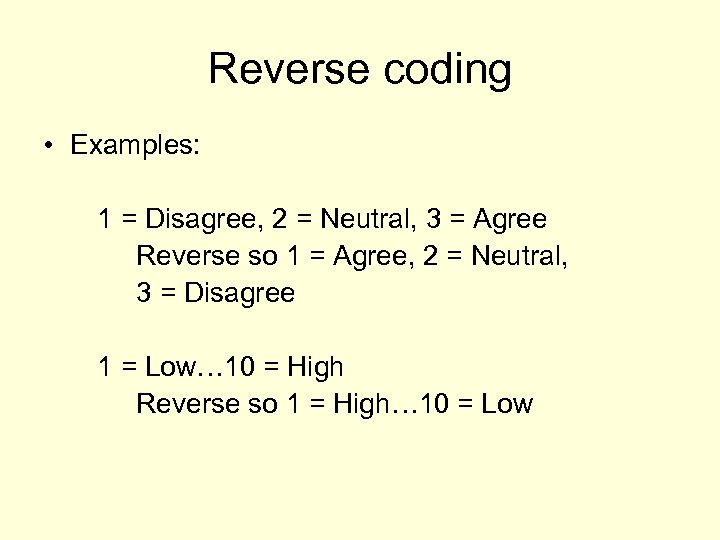 Reverse coding

• Examples:

1 = Disagree, 2 = Neutral, 3 = Agree
Reverse so 1 = Agree, 2 = Neutral, 3 = Disagree

1 = Low…10 = High
Reverse so 1 = High…10 = Low